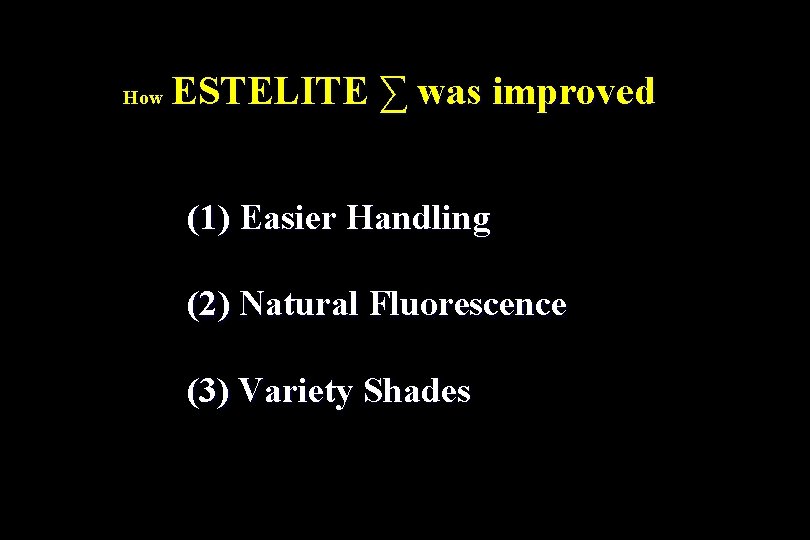 How ESTELITE ∑ was improved

(1) Easier Handling

(2) Natural Fluorescence

(3) Variety Shades